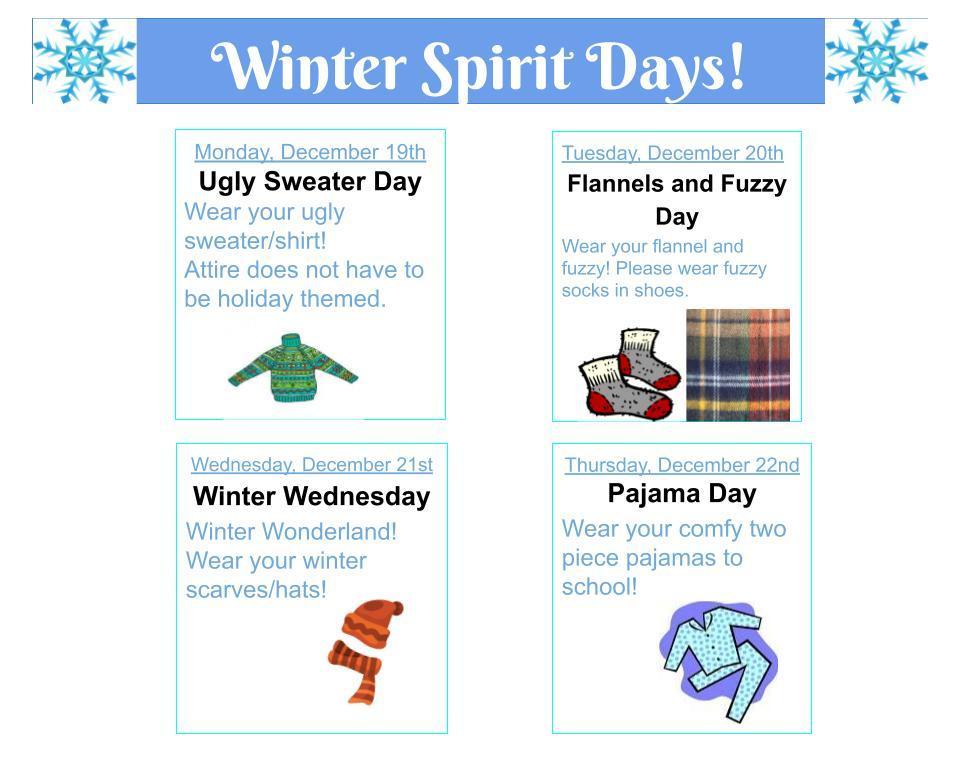 Winter Spirit Days!

Monday, December 19th
Ugly Sweater Day
Wear your ugly sweater/shirt!
Attire does not have to be holiday themed.

Tuesday, December 20th
Flannels and Fuzzy Day
Wear your flannel and fuzzy! Please wear fuzzy socks in shoes.

Wednesday, December 21st
Winter Wednesday
Winter Wonderland!
Wear your winter scarves/hats!

Thursday, December 22nd
Pajama Day
Wear your comfy two piece pajamas to school!